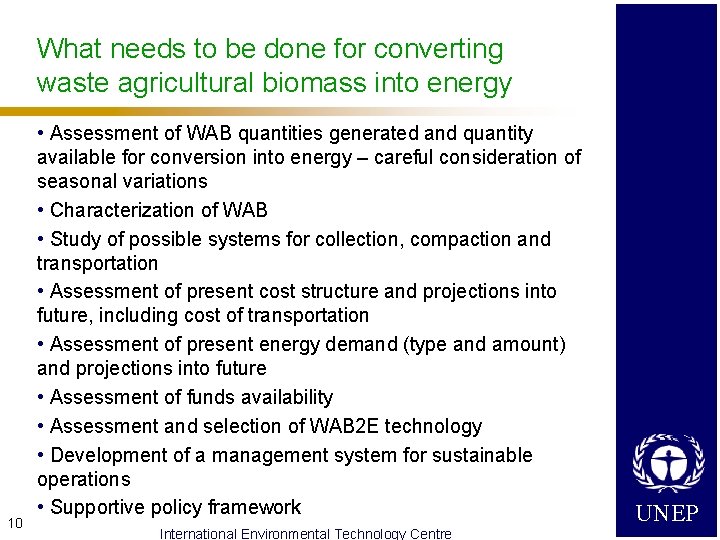 What needs to be done for converting waste agricultural biomass into energy

• Assessment of WAB quantities generated and quantity available for conversion into energy – careful consideration of seasonal variations

• Characterization of WAB

• Study of possible systems for collection, compaction and transportation

• Assessment of present cost structure and projections into future, including cost of transportation

• Assessment of present energy demand (type and amount) and projections into future

• Assessment of funds availability

• Assessment and selection of WAB2E technology

• Development of a management system for sustainable operations

• Supportive policy framework

10

International Environmental Technology Centre

UNEP